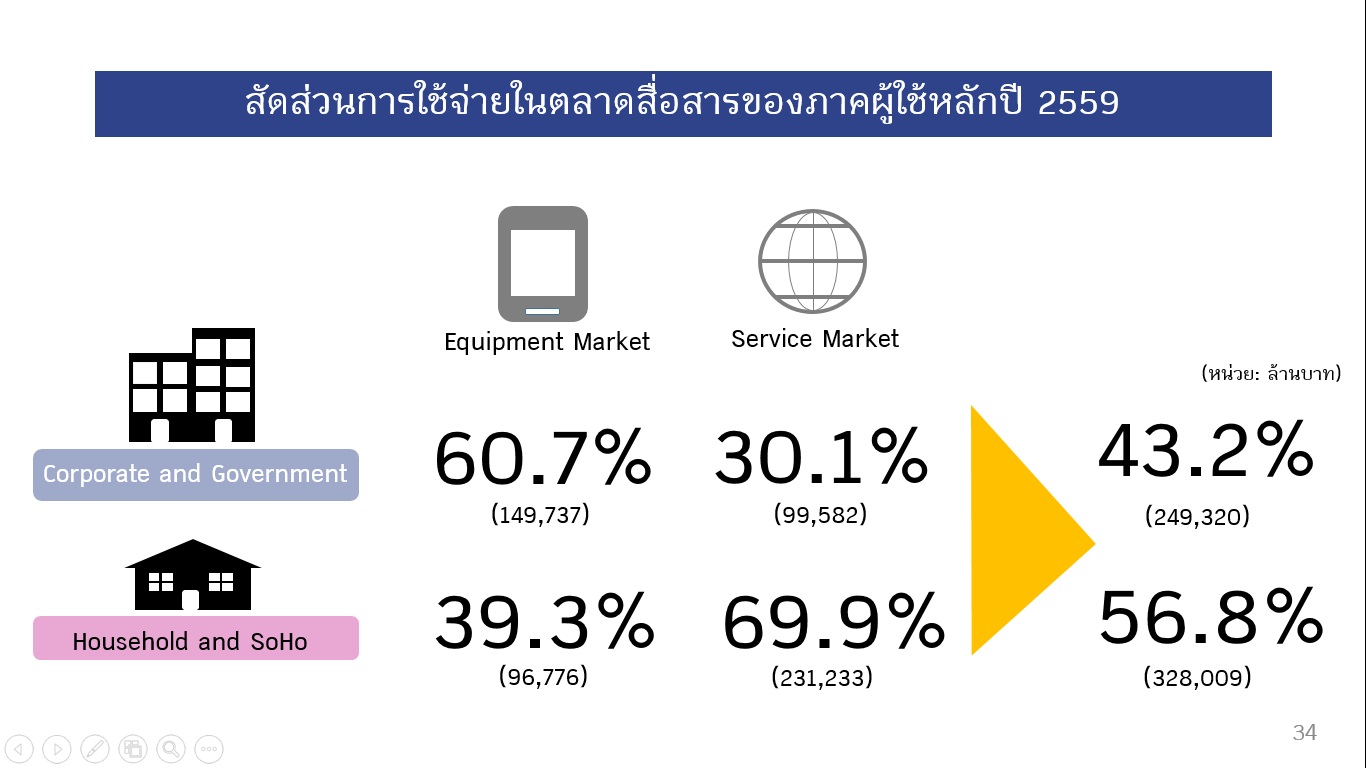 สัดส่วนการใช้จ่ายในตลาดสื่อสารของภาคผู้ใช้หลักปี 2559

Equipment Market

Service Market

(หน่วย: ล้านบาท)

Corporate and Government

60.7%
(149,737)

30.1%
(99,582)

43.2%
(249,320)

Household and SoHo

39.3%
(96,776)

69.9%
(231,233)

56.8%
(328,009)

34